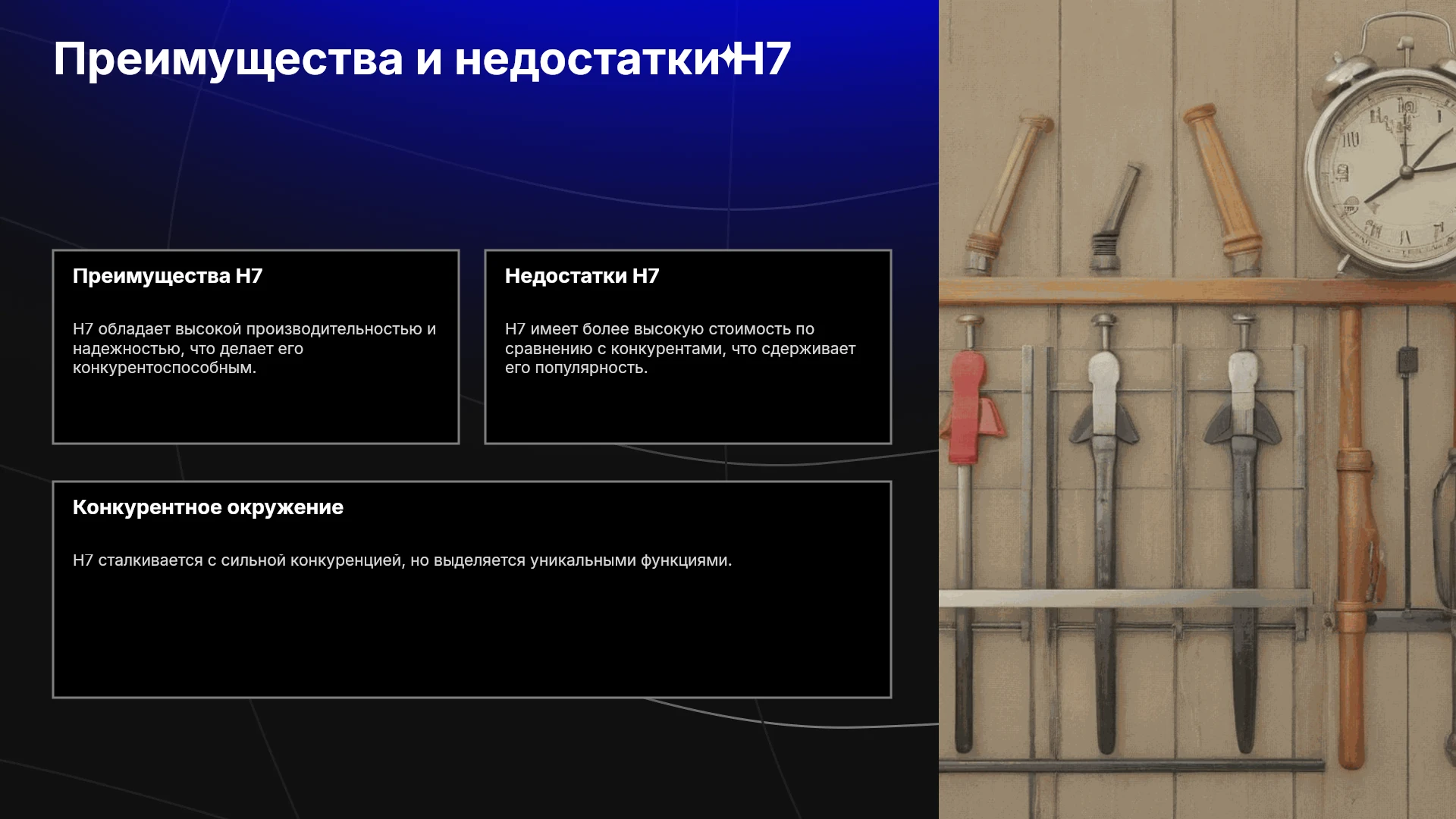 Преимущества и недостатки H7

Преимущества H7

H7 обладает высокой производительностью и надежностью, что делает его конкурентоспособным.

Недостатки H7

H7 имеет более высокую стоимость по сравнению с конкурентами, что сдерживает его популярность.

Конкурентное окружение

H7 сталкивается с сильной конкуренцией, но выделяется уникальными функциями.